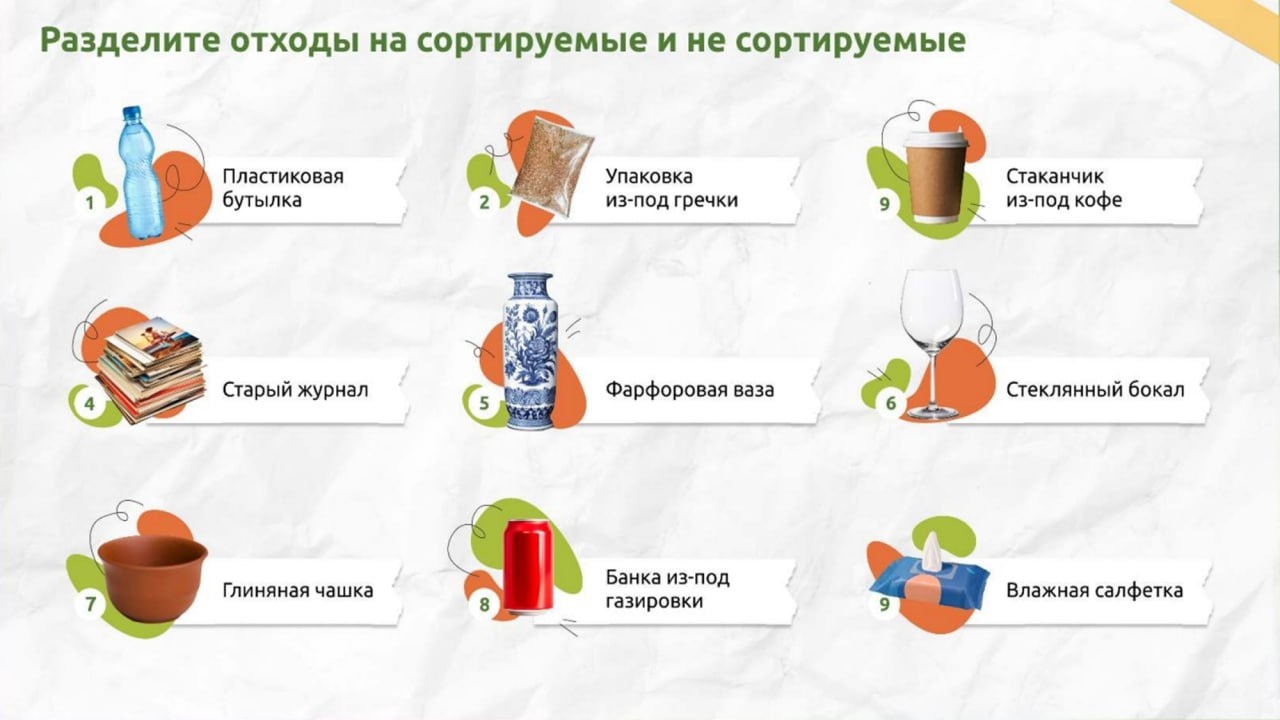 Разделите отходы на сортируемые и не сортируемые

1 Пластиковая бутылка

2 Упаковка из-под гречки

9 Стаканчик из-под кофе

4 Старый журнал

5 Фарфоровая ваза

6 Стеклянный бокал

7 Глиняная чашка

8 Банка из-под газировки

9 Влажная салфетка